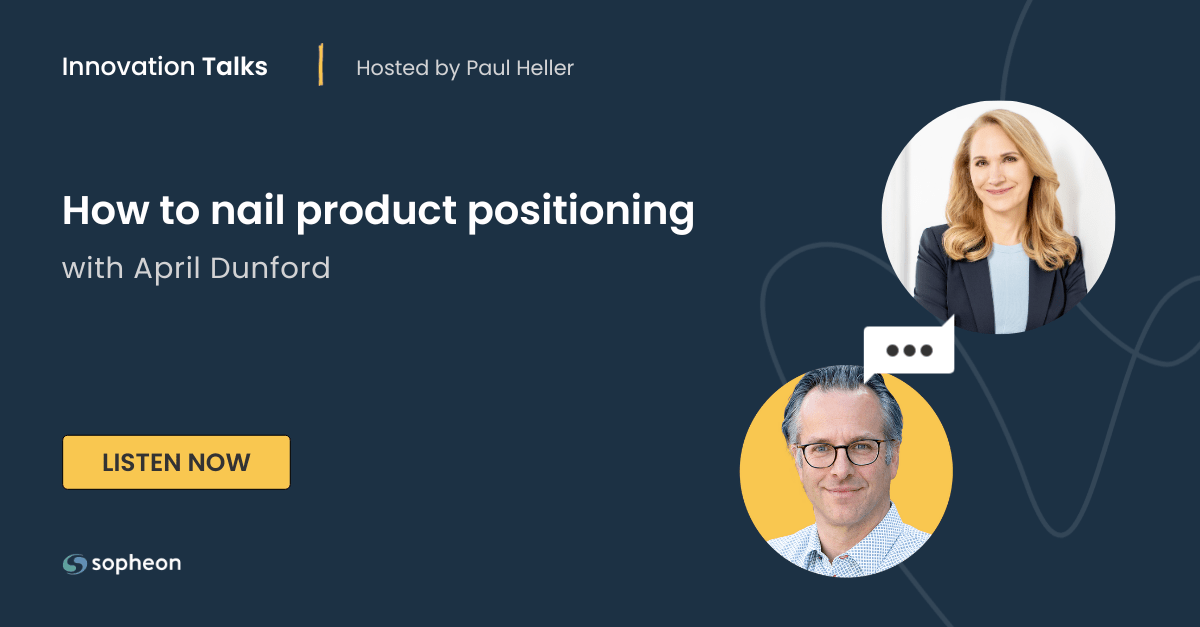 Innovation Talks

Hosted by Paul Heller

How to nail product positioning

with April Dunford

LISTEN NOW

sopheon